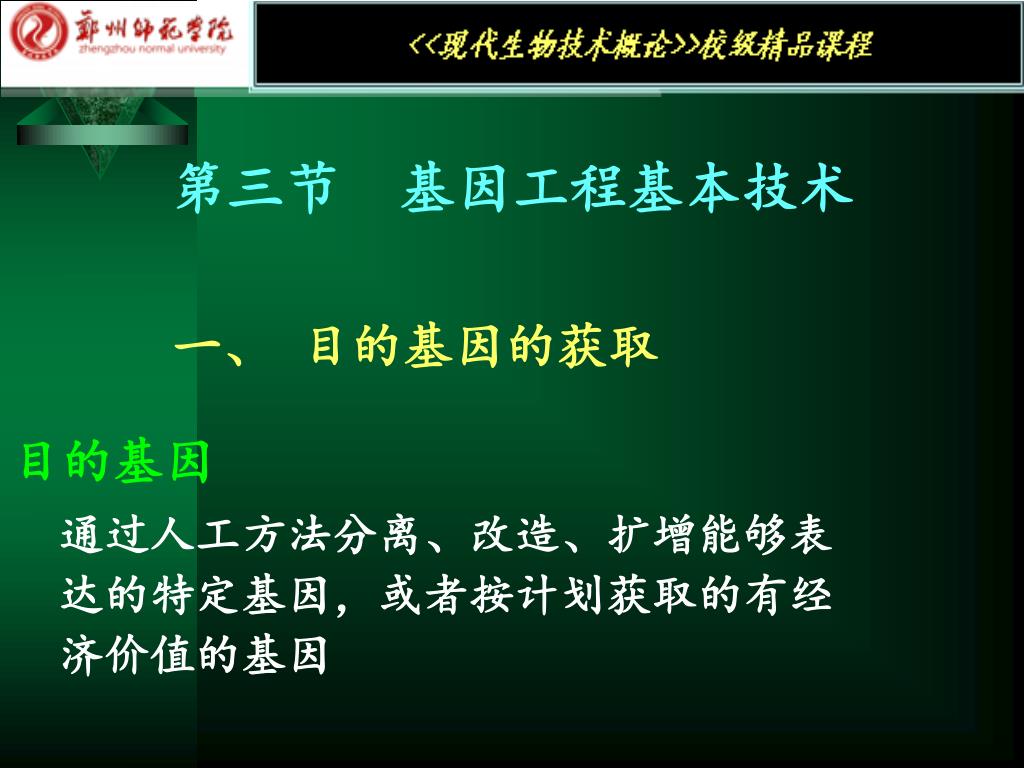 鄭州師範學院
zhengzhou normal university

<<现代生物技术概论>>校级精品课程

第三节　基因工程基本技术

一、 目的基因的获取

目的基因

通过人工方法分离、改造、扩增能够表达的特定基因，或者按计划获取的有经济价值的基因